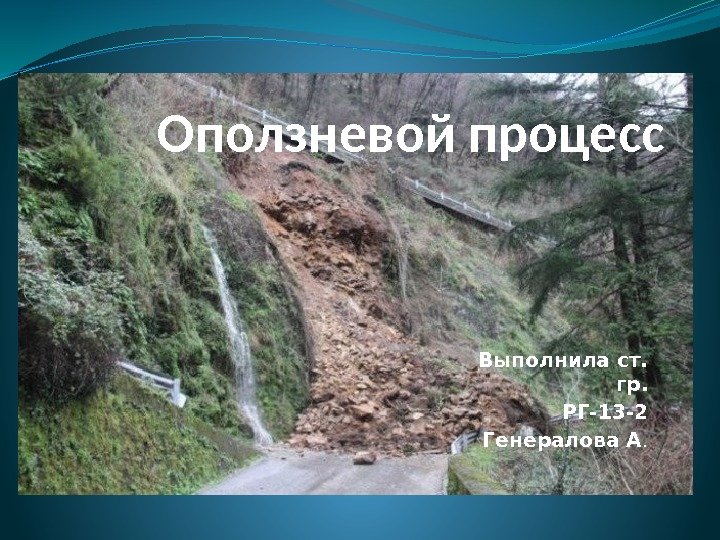 Оползневой процесс

Выполнила ст. гр. РГ-13-2 Генералова А.